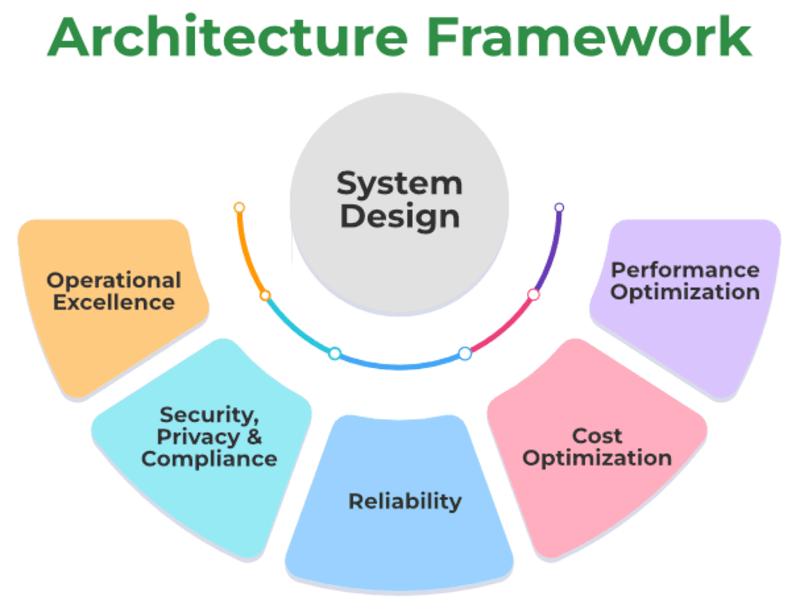 Architecture Framework

System Design

Operational Excellence

Security, Privacy & Compliance

Reliability

Cost Optimization

Performance Optimization